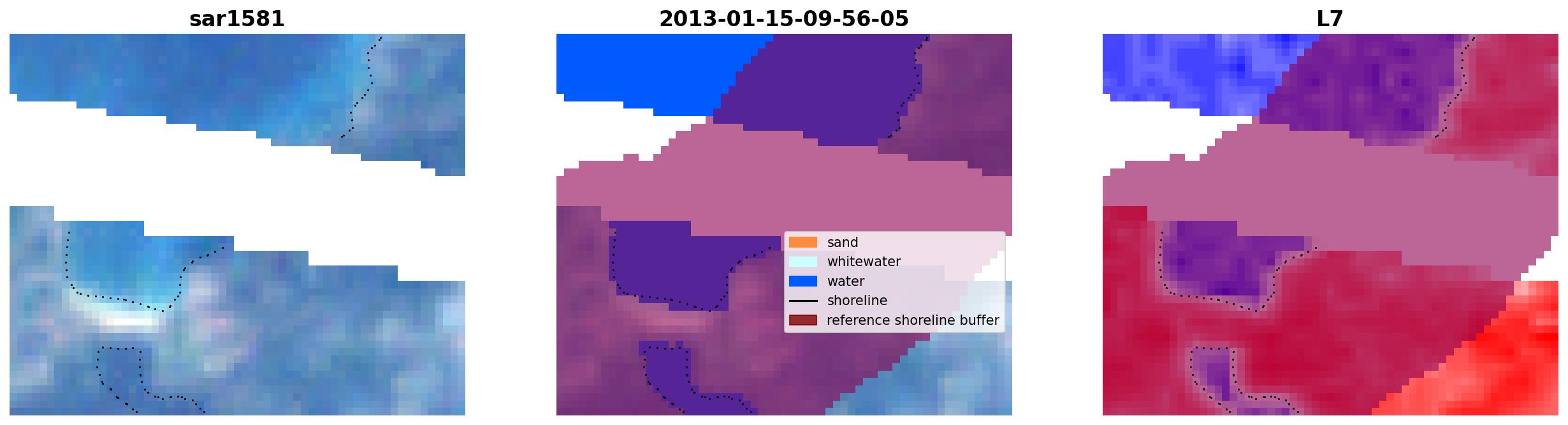 sar1581

2013-01-15-09-56-05

sand
whitewater
water
shoreline
reference shoreline buffer

L7